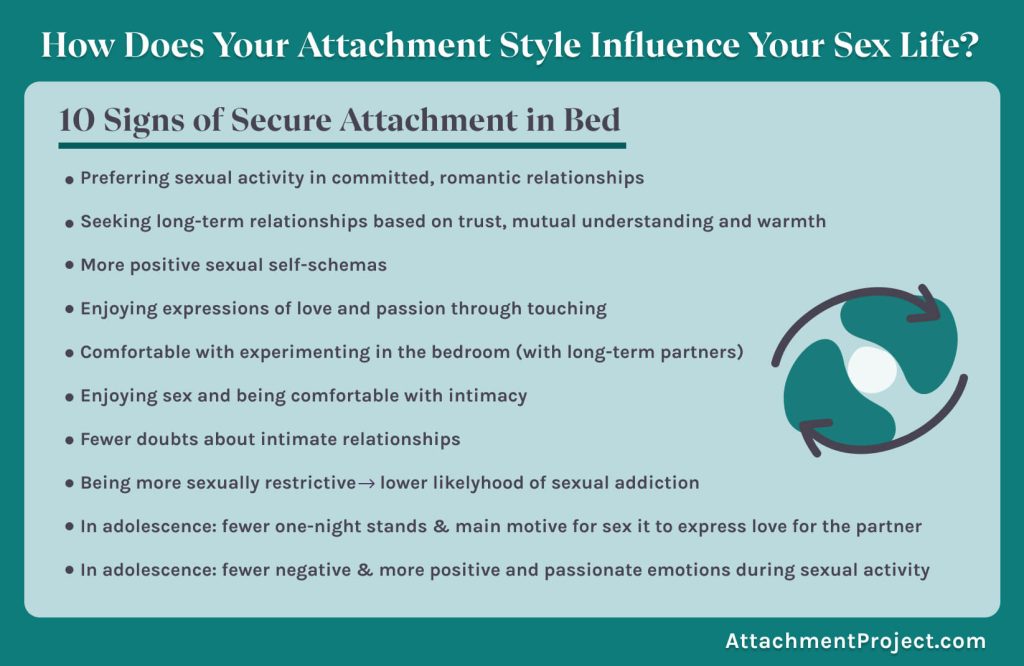 How Does Your Attachment Style Influence Your Sex Life?

10 Signs of Secure Attachment in Bed

• Preferring sexual activity in committed, romantic relationships
• Seeking long-term relationships based on trust, mutual understanding and warmth
• More positive sexual self-schemas
• Enjoying expressions of love and passion through touching
• Comfortable with experimenting in the bedroom (with long-term partners)
• Enjoying sex and being comfortable with intimacy
• Fewer doubts about intimate relationships
• Being more sexually restrictive→ lower likelyhood of sexual addiction
• In adolescence: fewer one-night stands & main motive for sex it to express love for the partner
• In adolescence: fewer negative & more positive and passionate emotions during sexual activity

AttachmentProject.com